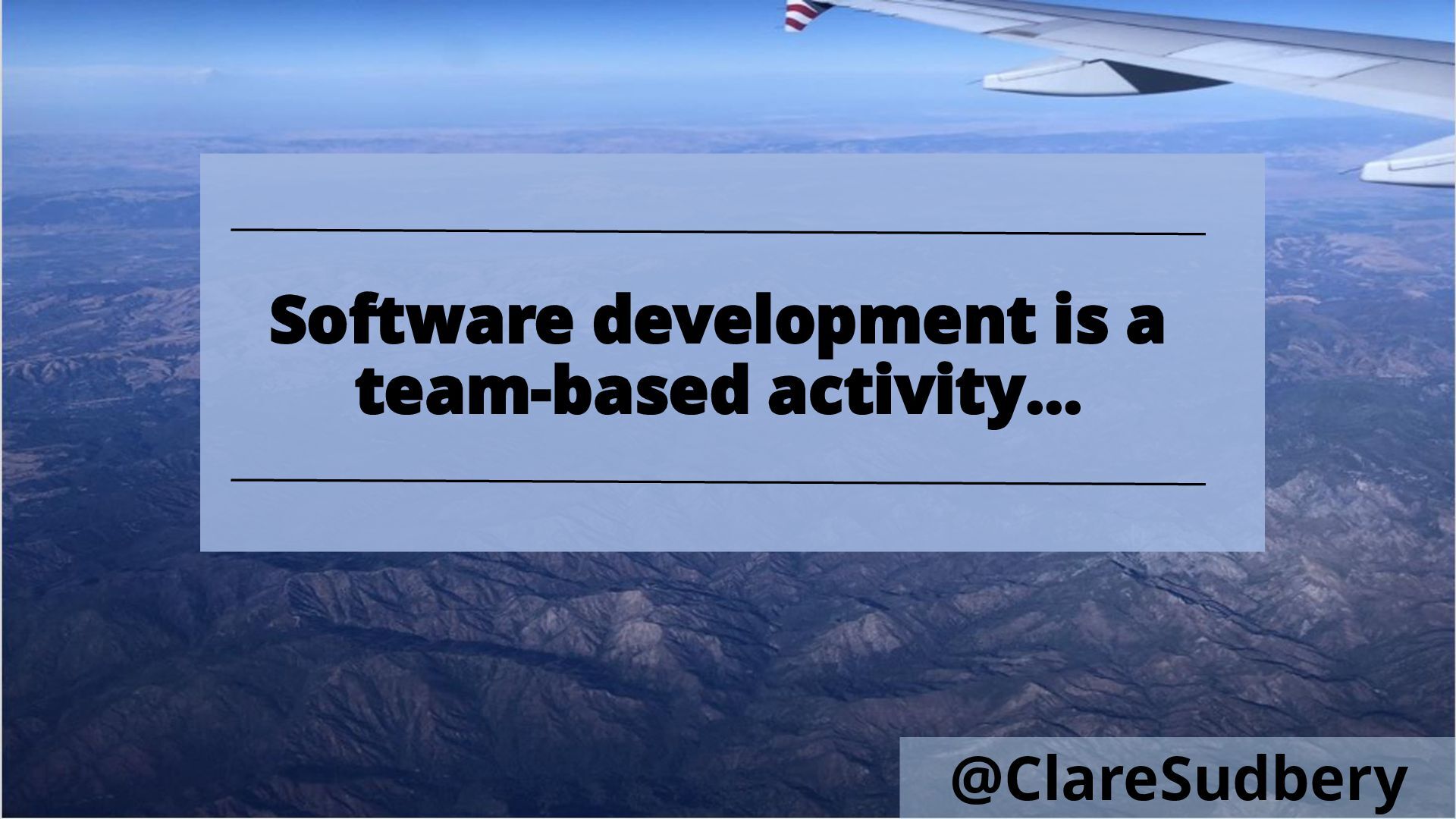 Software development is a team-based activity...

@ClareSudbery